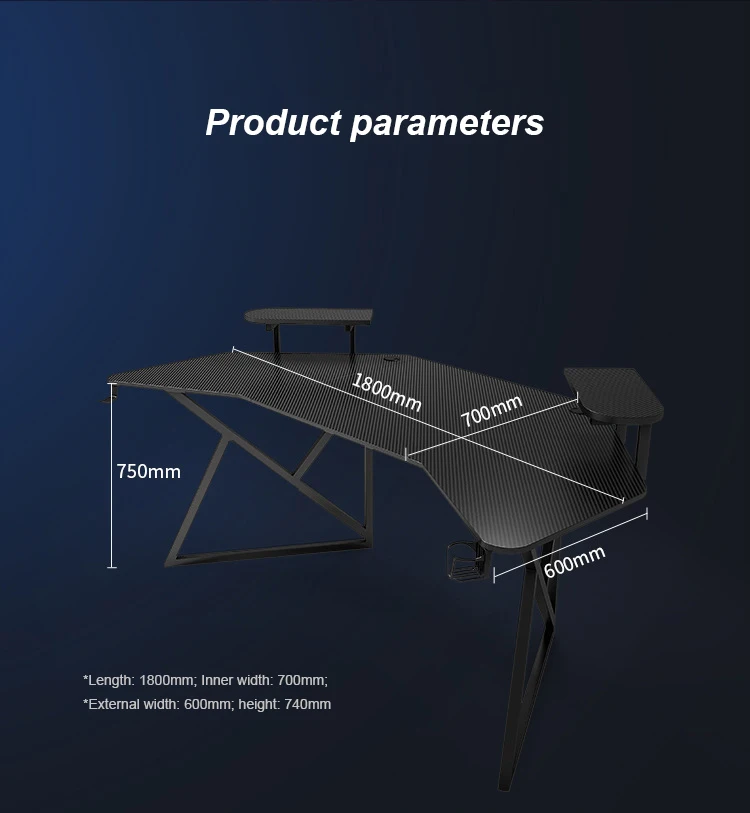 Product parameters

1800mm

700mm

750mm

600mm

*Length: 1800mm; Inner width: 700mm;

*External width: 600mm; height: 740mm